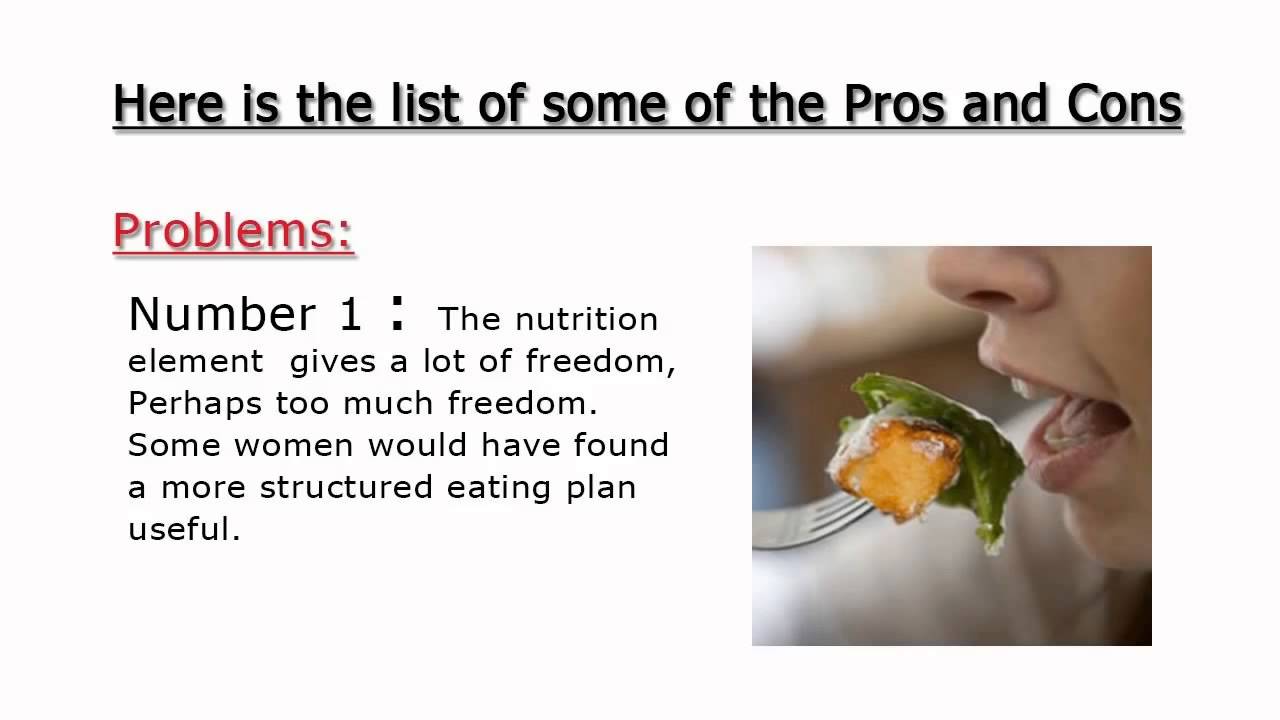 Here is the list of some of the Pros and Cons

Problems:

Number 1 : The nutrition element gives a lot of freedom, Perhaps too much freedom. Some women would have found a more structured eating plan useful.